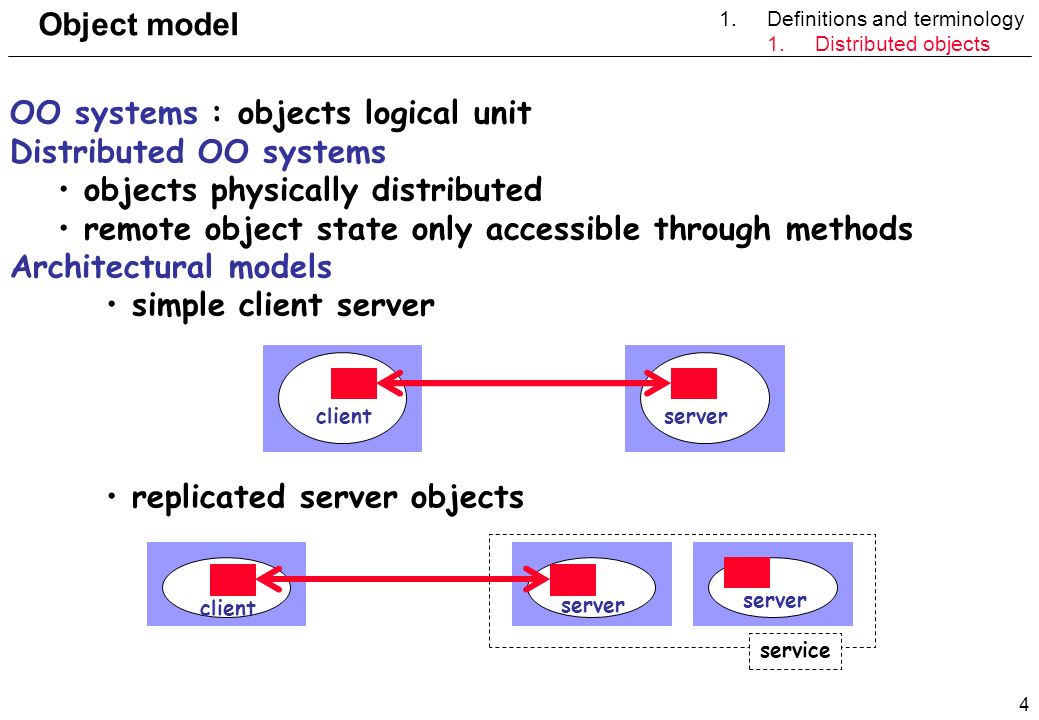 Object model

1. Definitions and terminology
1. Distributed objects

OO systems : objects logical unit
Distributed OO systems
• objects physically distributed
• remote object state only accessible through methods
Architectural models
• simple client server

client
server

• replicated server objects

client
server
server
service

4